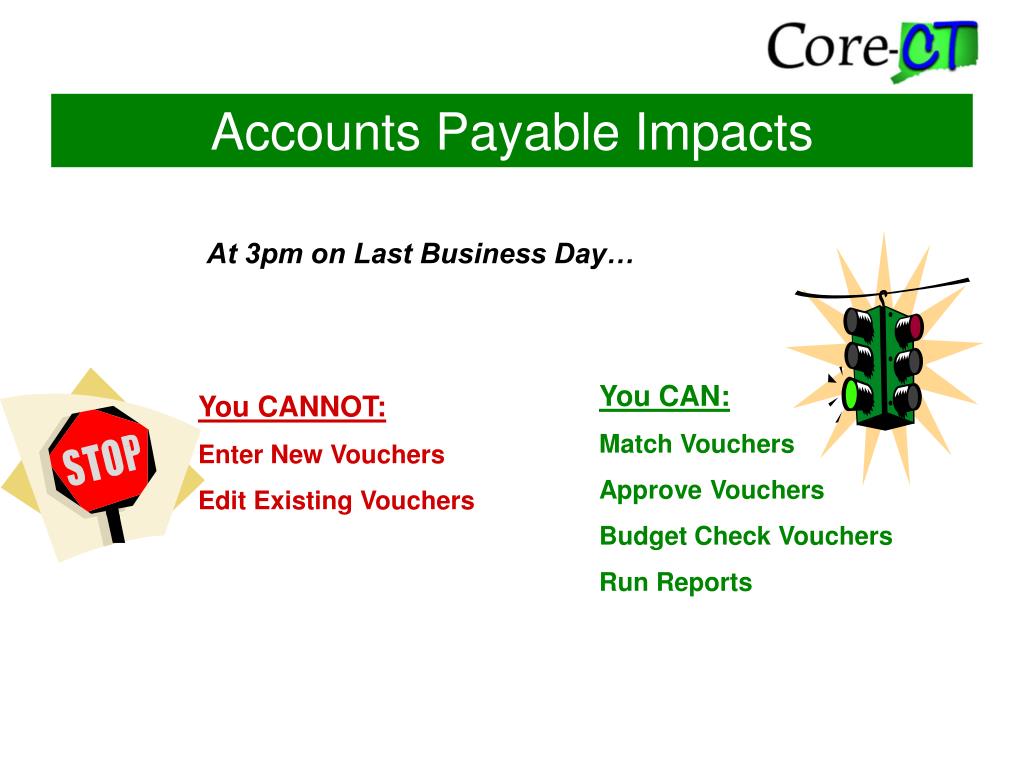 Core-CT

Accounts Payable Impacts

At 3pm on Last Business Day…

STOP

You CANNOT:

Enter New Vouchers

Edit Existing Vouchers

You CAN:

Match Vouchers

Approve Vouchers

Budget Check Vouchers

Run Reports